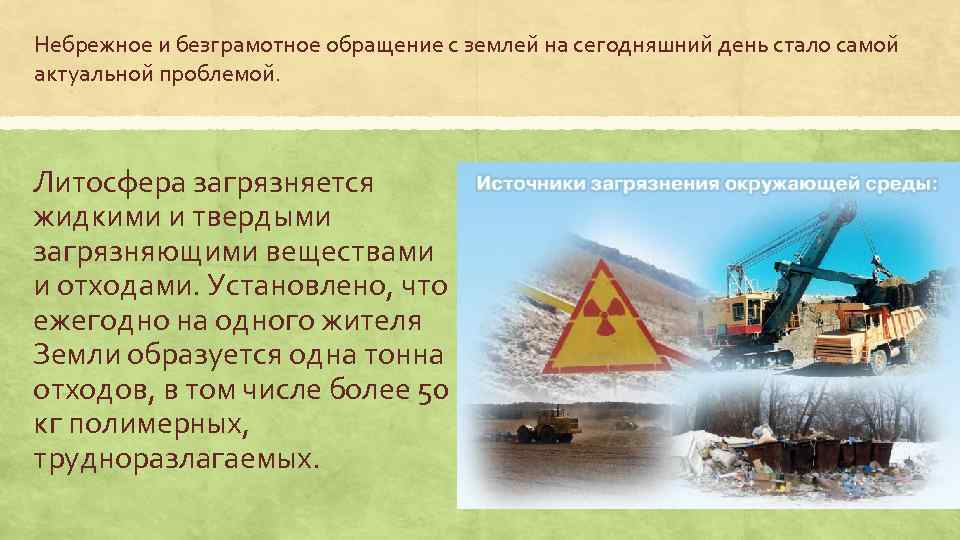 Небрежное и безграмотное обращение с землей на сегодняшний день стало самой актуальной проблемой.

Литосфера загрязняется жидкими и твердыми загрязняющими веществами и отходами. Установлено, что ежегодно на одного жителя Земли образуется одна тонна отходов, в том числе более 50 кг полимерных, трудноразлагаемых.

Источники загрязнения окружающей среды: